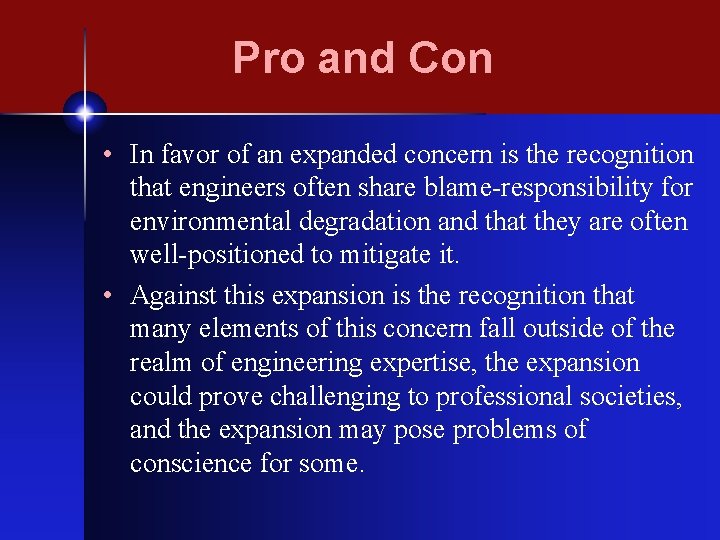 Pro and Con

• In favor of an expanded concern is the recognition that engineers often share blame-responsibility for environmental degradation and that they are often well-positioned to mitigate it.

• Against this expansion is the recognition that many elements of this concern fall outside of the realm of engineering expertise, the expansion could prove challenging to professional societies, and the expansion may pose problems of conscience for some.